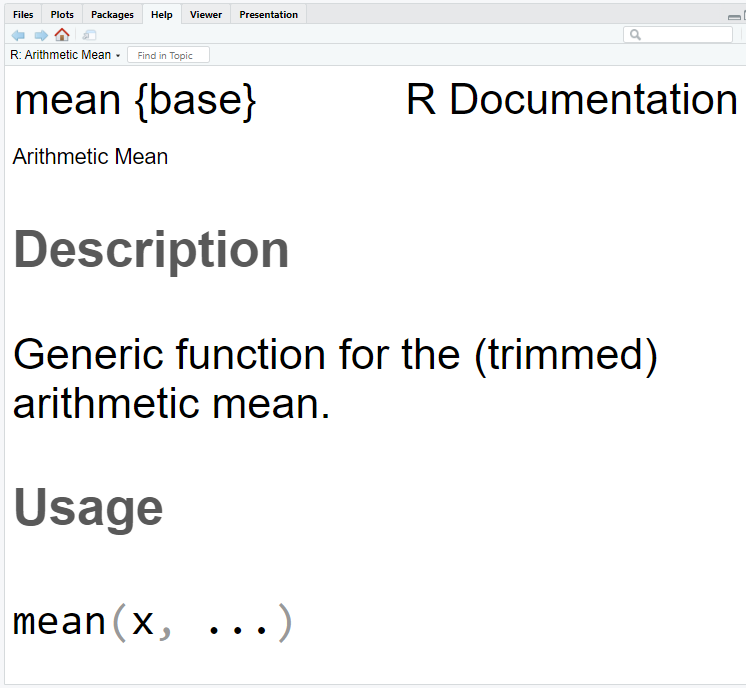 Files Plots Packages Help Viewer Presentation

R: Arithmetic Mean Find in Topic

mean {base} R Documentation

Arithmetic Mean

Description

Generic function for the (trimmed) arithmetic mean.

Usage

mean(x, ...)